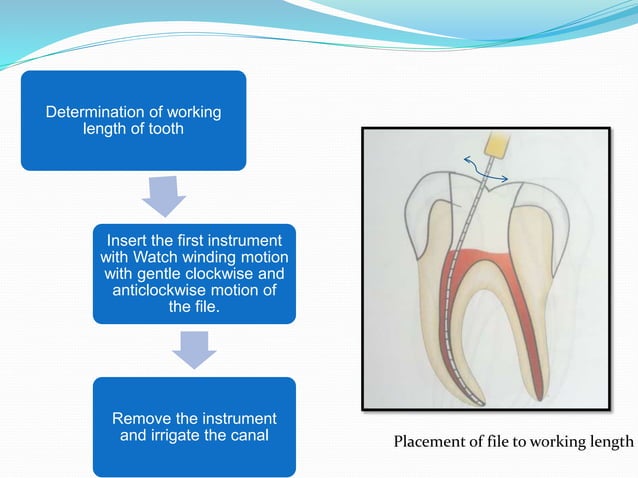 Determination of working length of tooth

Insert the first instrument with Watch winding motion with gentle clockwise and anticlockwise motion of the file.

Remove the instrument and irrigate the canal

Placement of file to working length